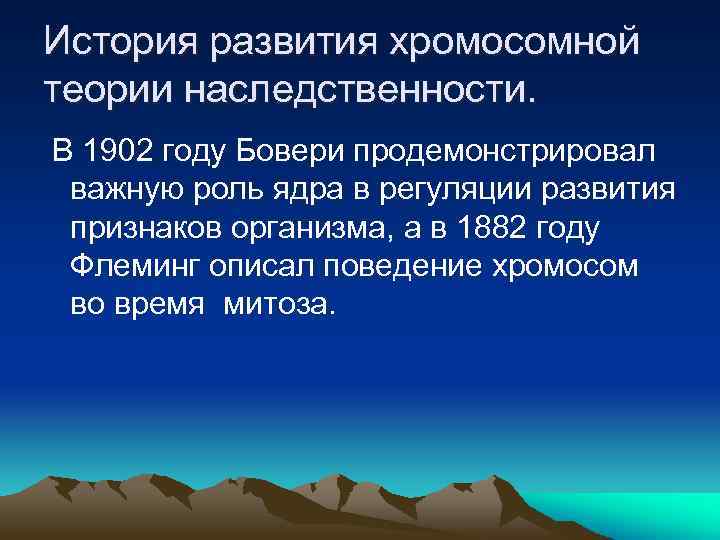 История развития хромосомной теории наследственности.

В 1902 году Бовери продемонстрировал важную роль ядра в регуляции развития признаков организма, а в 1882 году Флеминг описал поведение хромосом во время митоза.